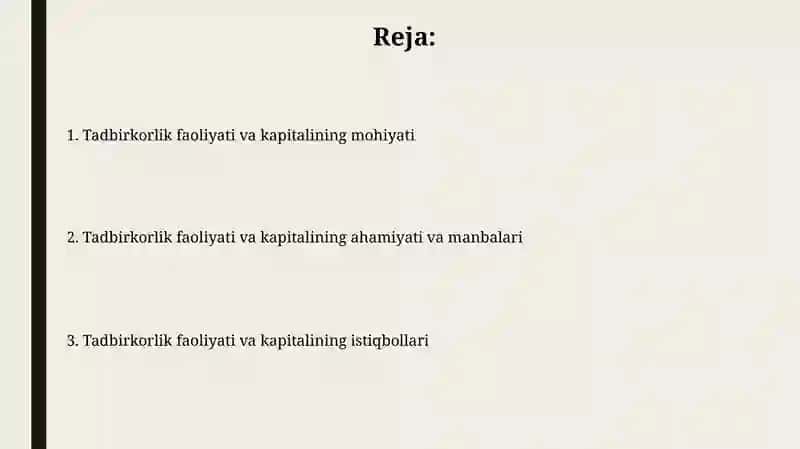 Reja:

1. Tadbirkorlik faoliyati va kapitalining mohiyati

2. Tadbirkorlik faoliyati va kapitalining ahamiyati va manbalari

3. Tadbirkorlik faoliyati va kapitalining istiqbollari